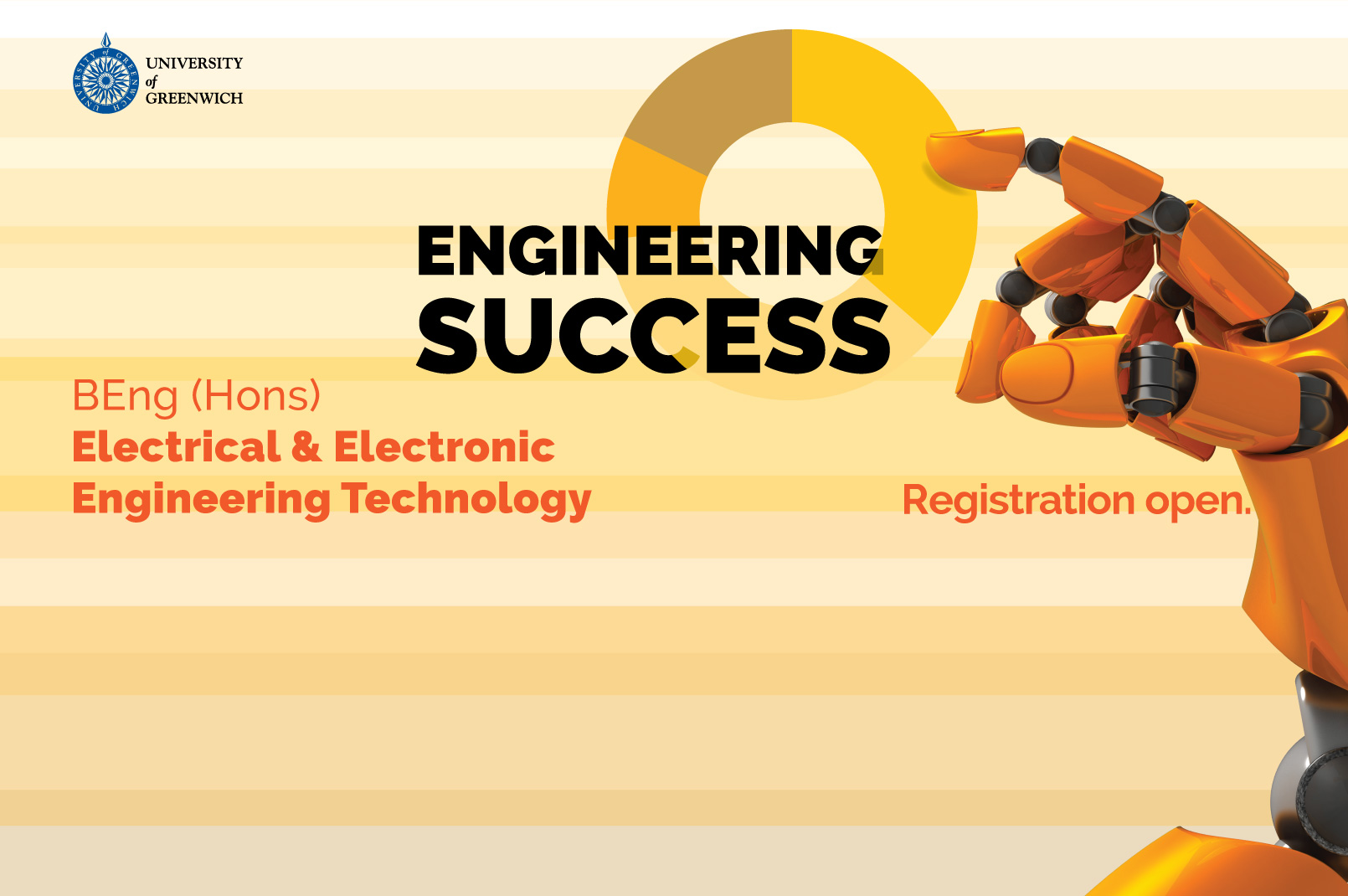 UNIVERSITY of GREENWICH

ENGINEERING SUCCESS

BEng (Hons)
Electrical & Electronic Engineering Technology

Registration open.